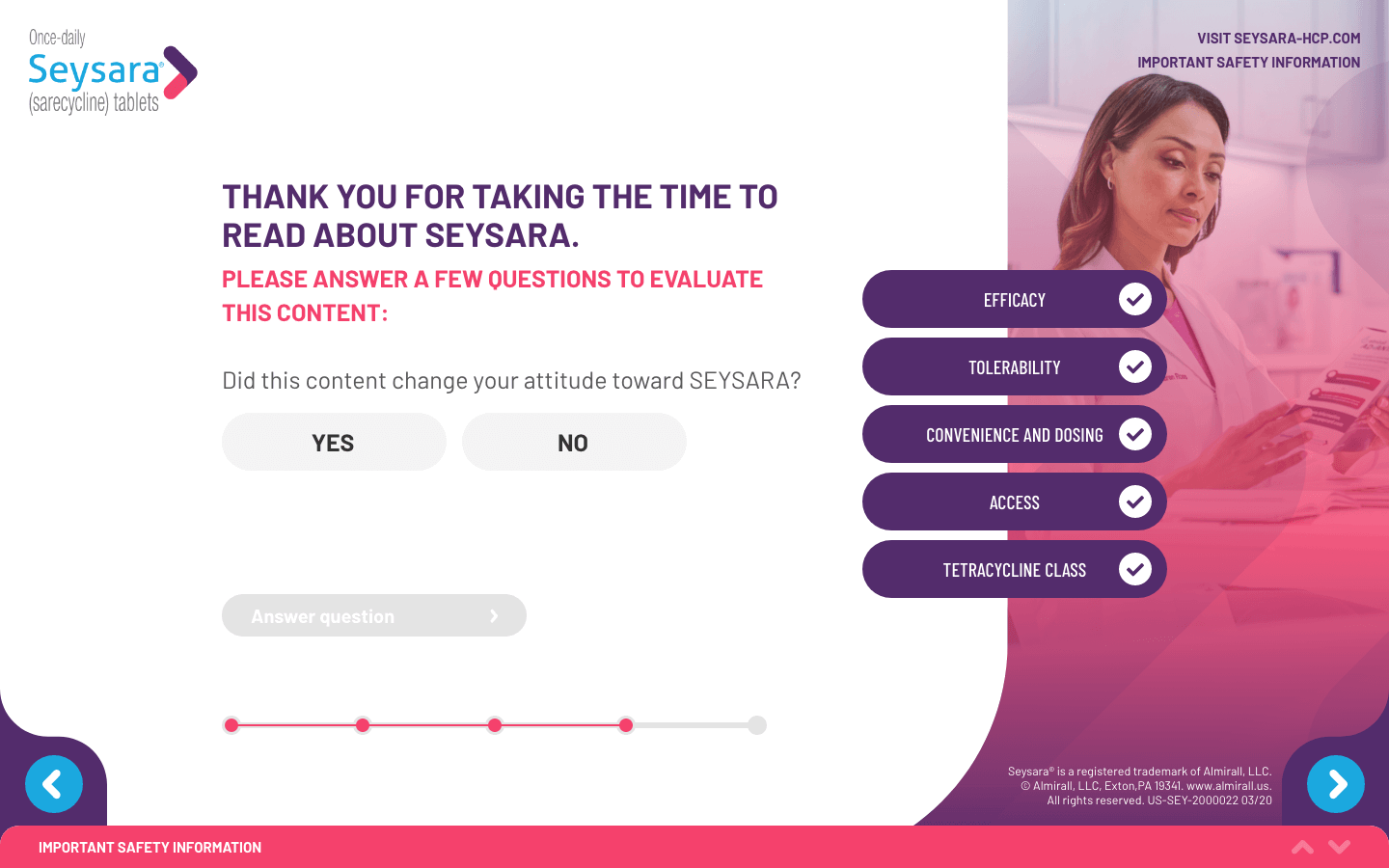 Once-daily
Seysara®
(sarecycline) tablets

VISIT SEYSARA-HCP.COM
IMPORTANT SAFETY INFORMATION

THANK YOU FOR TAKING THE TIME TO READ ABOUT SEYSARA.

PLEASE ANSWER A FEW QUESTIONS TO EVALUATE THIS CONTENT:

Did this content change your attitude toward SEYSARA?

YES

NO

Answer question

EFFICACY

TOLERABILITY

CONVENIENCE AND DOSING

ACCESS

TETRACYCLINE CLASS

Seysara® is a registered trademark of Almirall, LLC.
© Almirall, LLC, Exton,PA 19341. www.almirall.us.
All rights reserved. US-SEY-2000022 03/20

IMPORTANT SAFETY INFORMATION